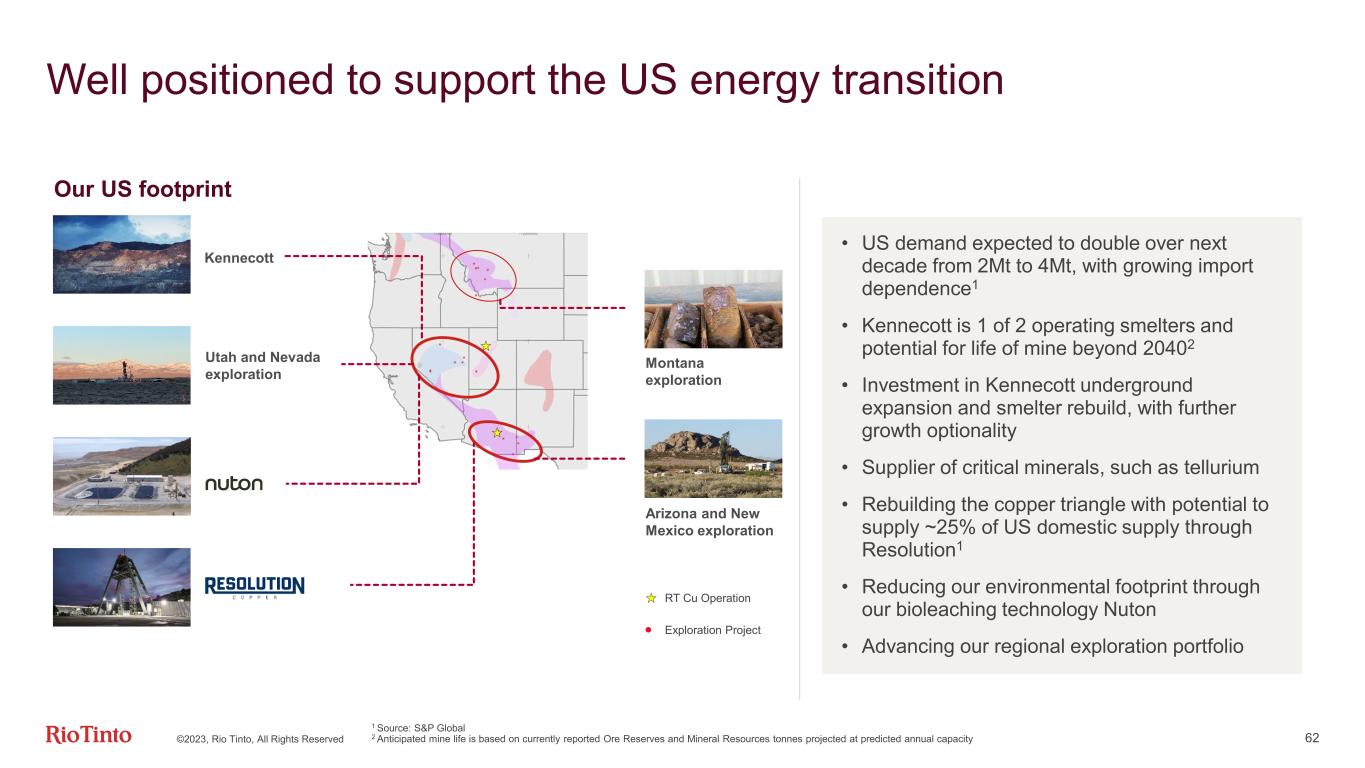 Well positioned to support the US energy transition

Our US footprint

Kennecott

Utah and Nevada exploration

nuton

RESOLUTION
COPPER

Montana exploration

Arizona and New Mexico exploration

RT Cu Operation

Exploration Project

• US demand expected to double over next decade from 2Mt to 4Mt, with growing import dependence$^1$

• Kennecott is 1 of 2 operating smelters and potential for life of mine beyond 2040$^2$

• Investment in Kennecott underground expansion and smelter rebuild, with further growth optionality

• Supplier of critical minerals, such as tellurium

• Rebuilding the copper triangle with potential to supply ~25% of US domestic supply through Resolution$^1$

• Reducing our environmental footprint through our bioleaching technology Nuton

• Advancing our regional exploration portfolio

RioTinto ©2023, Rio Tinto, All Rights Reserved

$^1$ Source: S&P Global
$^2$ Anticipated mine life is based on currently reported Ore Reserves and Mineral Resources tonnes projected at predicted annual capacity

62